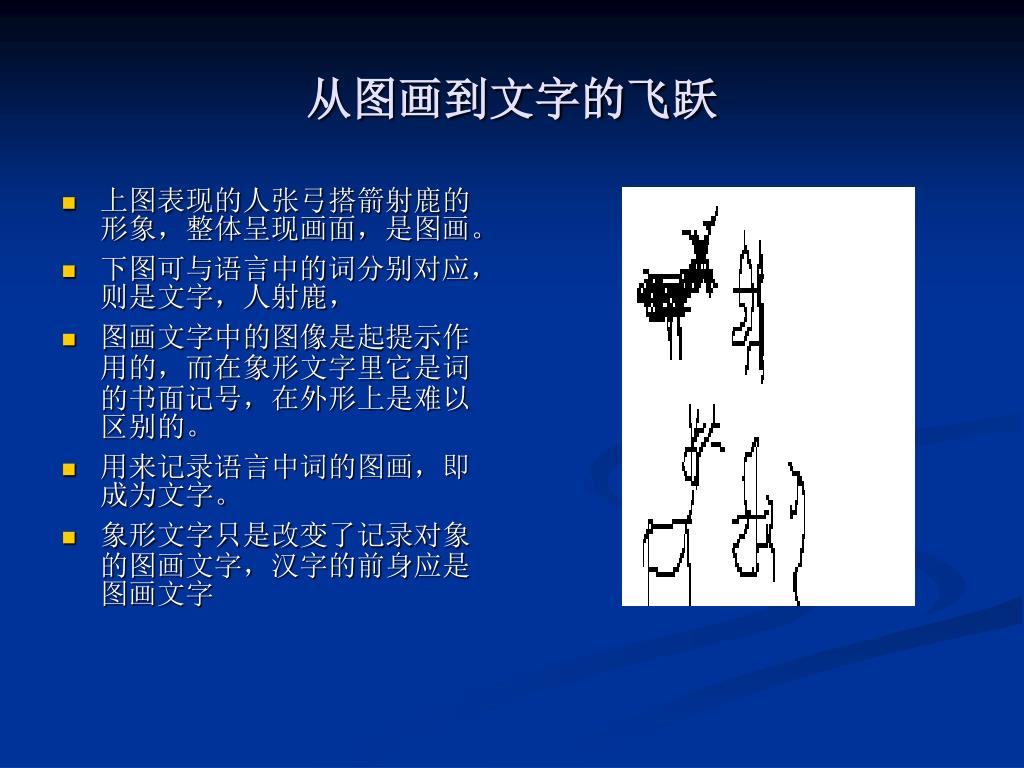 从图画到文字的飞跃

- 上图表现的人张弓搭箭射鹿的形象，整体呈现画面，是图画。
- 下图可与语言中的词分别对应，则是文字，人射鹿，
- 图画文字中的图像是起提示作用的，而在象形文字里它是词的书面记号，在外形上是难以区别的。
- 用来记录语言中词的图画，即成为文字。
- 象形文字只是改变了记录对象的图画文字，汉字的前身应是图画文字